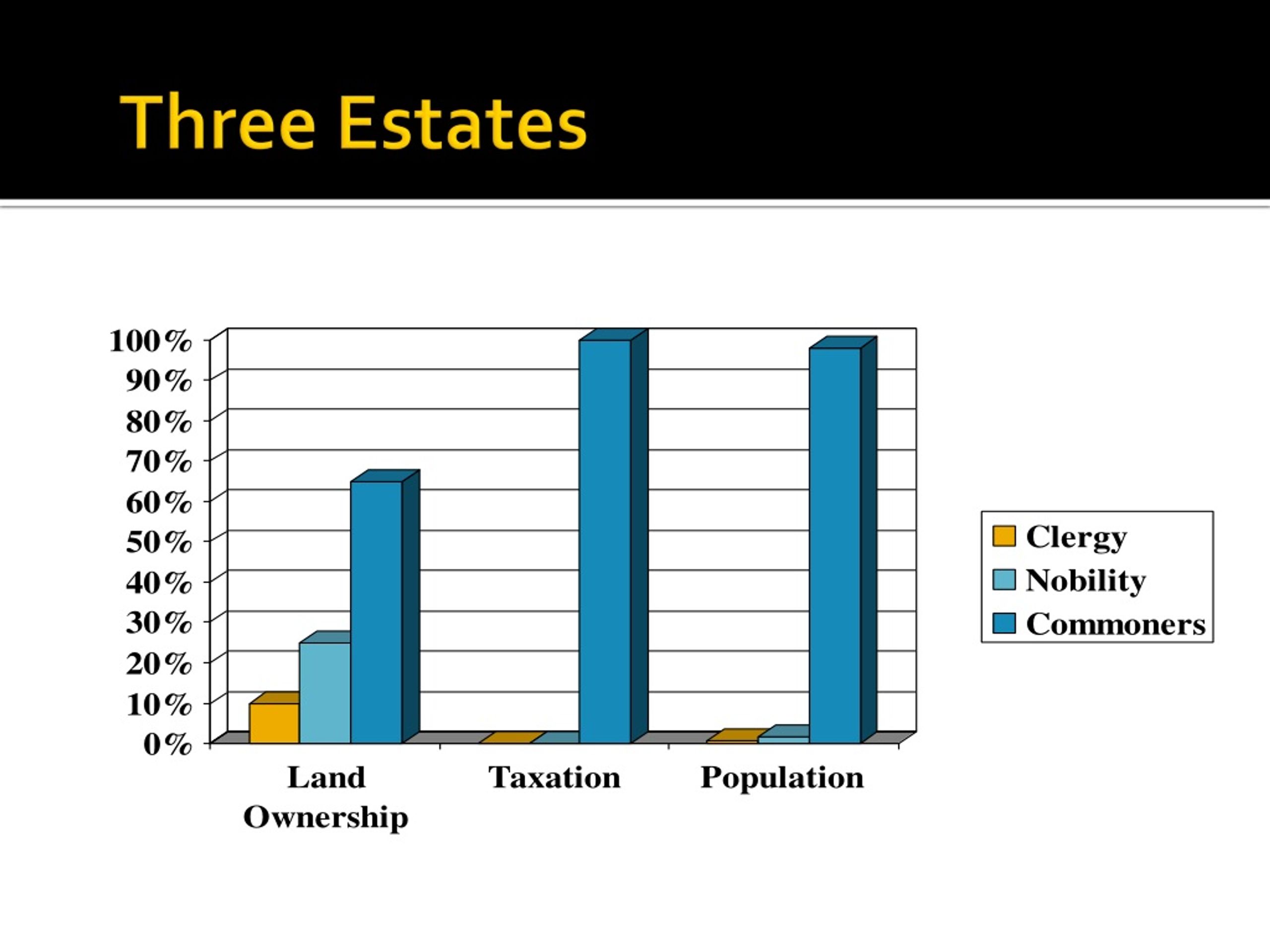 Three Estates

100%
90%
80%
70%
60%
50%
40%
30%
20%
10%
0%

Land Ownership
Taxation
Population

Clergy
Nobility
Commoners